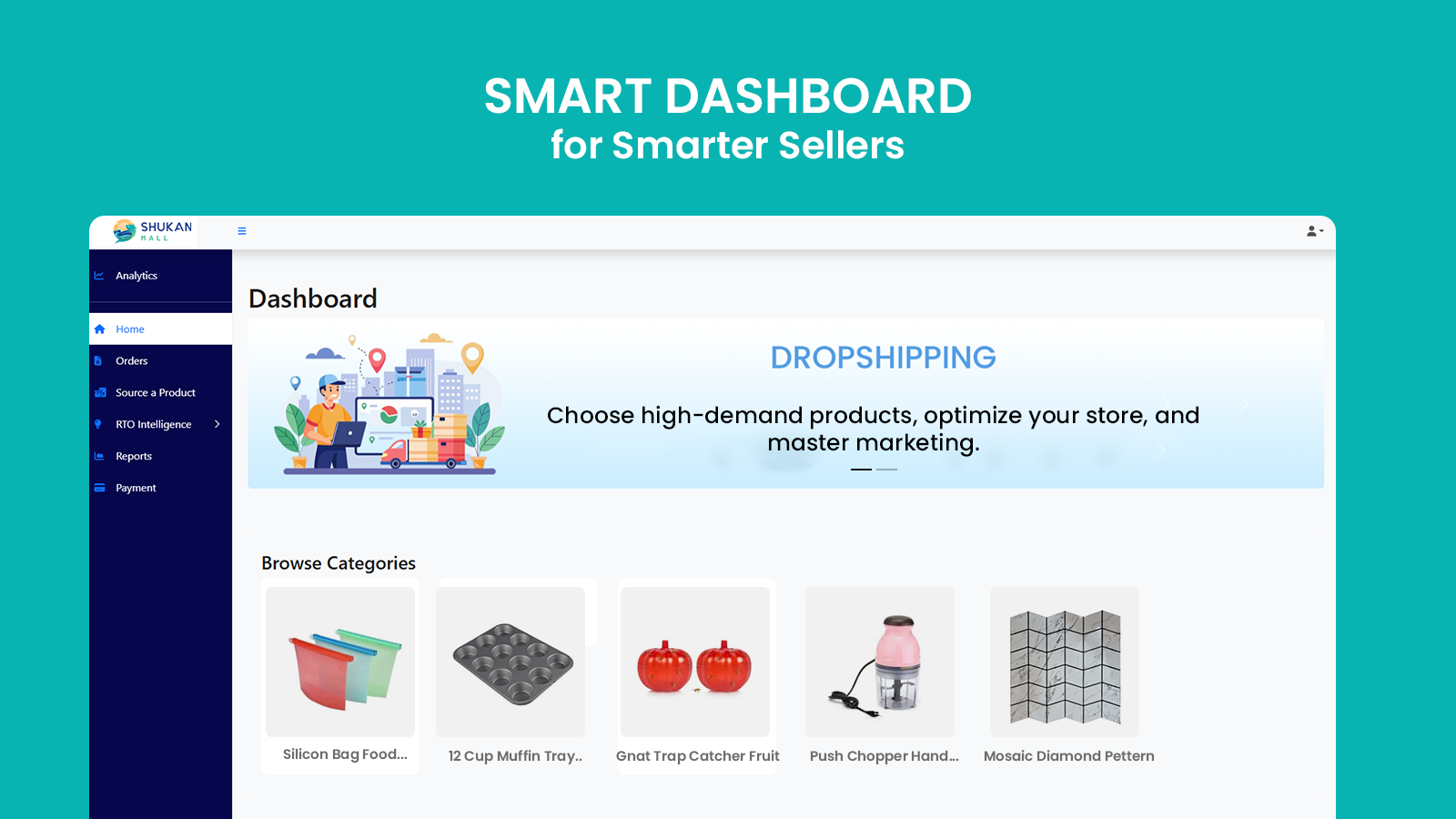 SMART DASHBOARD
for Smarter Sellers

SHUKAN
MALL

Analytics

Home

Orders

Source a Product

RTO Intelligence

Reports

Payment

Dashboard

DROPSHIPPING

Choose high-demand products, optimize your store, and master marketing.

Browse Categories

Silicon Bag Food...

12 Cup Muffin Tray..

Gnat Trap Catcher Fruit

Push Chopper Hand...

Mosaic Diamond Pettern